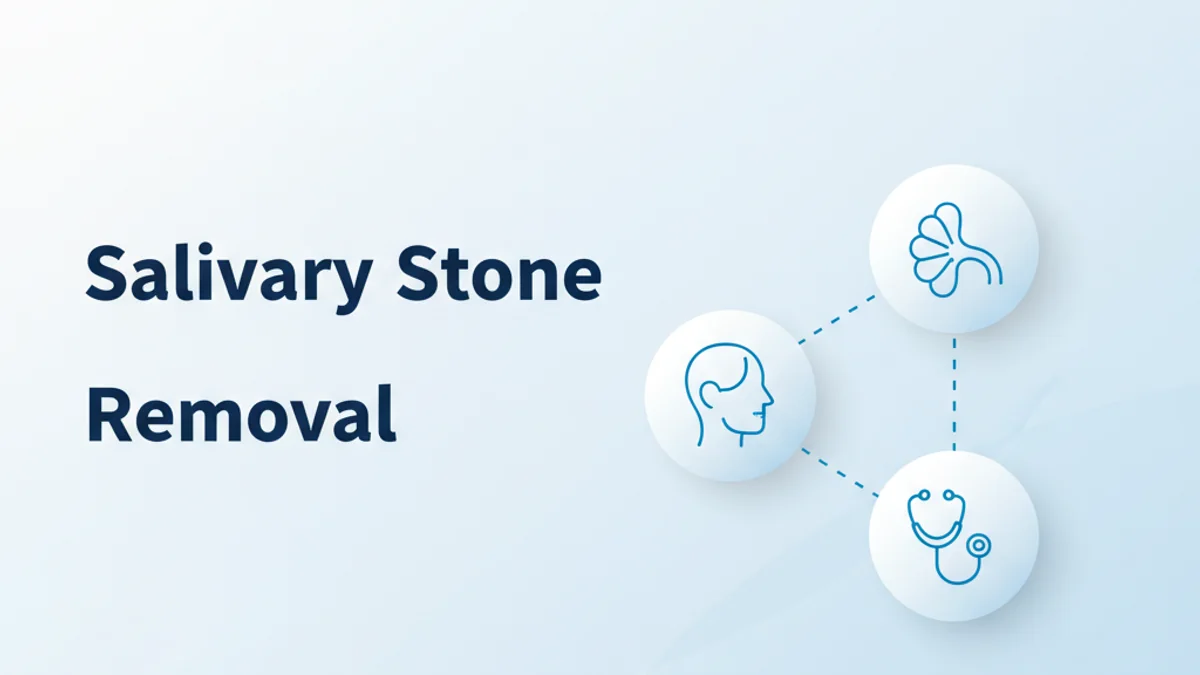 Salivary Stone Removal